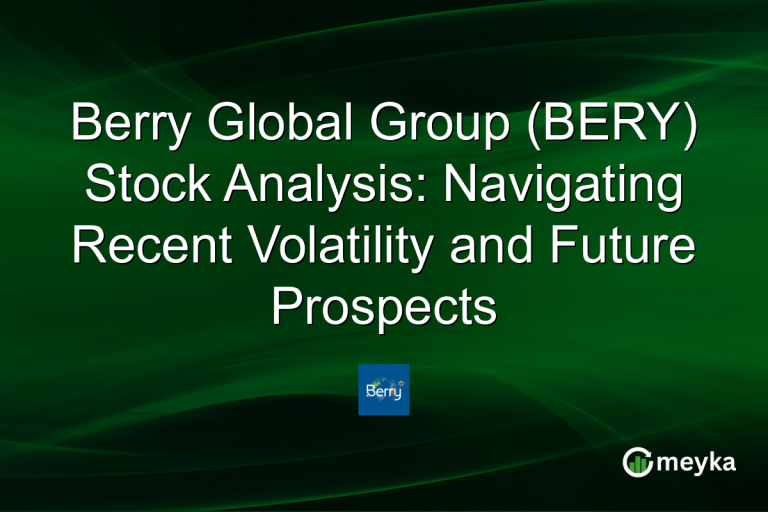 Berry Global Group (BERY) Stock Analysis: Navigating Recent Volatility and Future Prospects

Berry

meyka